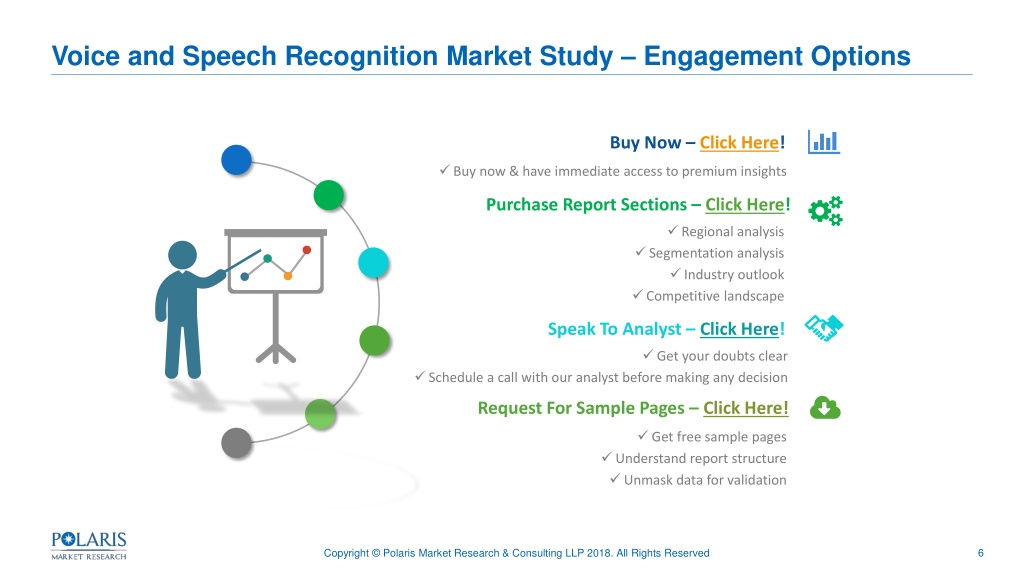 Voice and Speech Recognition Market Study – Engagement Options

Buy Now – Click Here!
✓ Buy now & have immediate access to premium insights

Purchase Report Sections – Click Here!
✓ Regional analysis
✓ Segmentation analysis
✓ Industry outlook
✓ Competitive landscape

Speak To Analyst – Click Here!
✓ Get your doubts clear
✓ Schedule a call with our analyst before making any decision

Request For Sample Pages – Click Here!
✓ Get free sample pages
✓ Understand report structure
✓ Unmask data for validation

POLARIS
MARKET RESEARCH

Copyright © Polaris Market Research & Consulting LLP 2018. All Rights Reserved

6